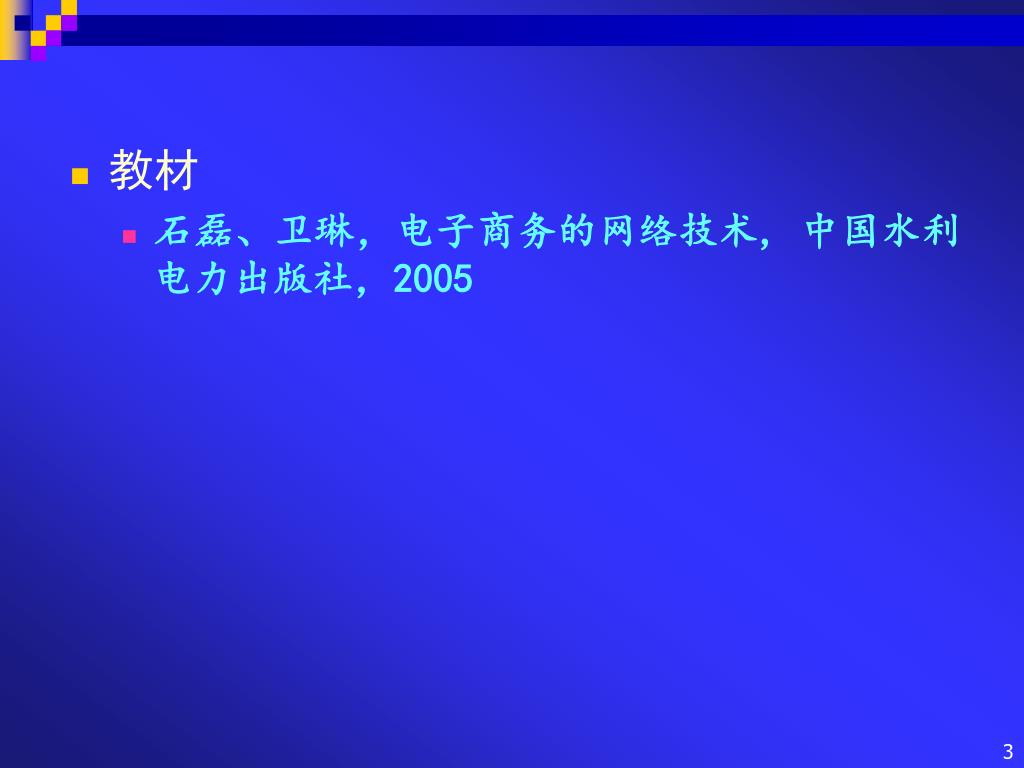 教材

石磊、卫琳，电子商务的网络技术，中国水利电力出版社，2005

3